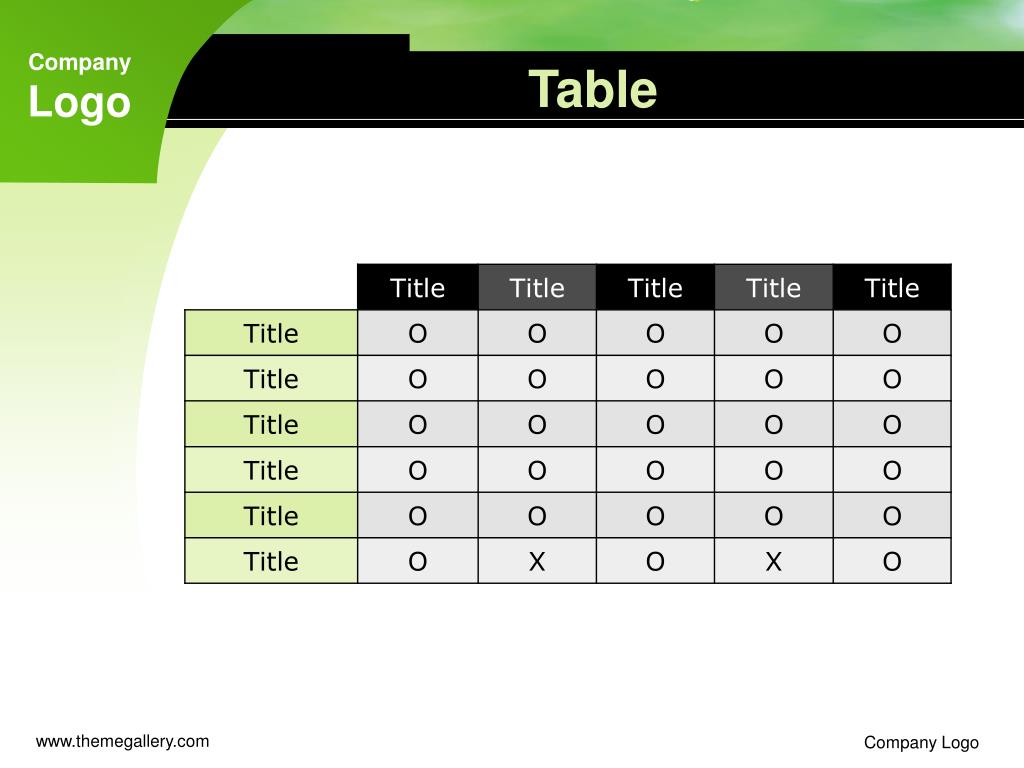 Company
Logo

Table

| | Title | Title | Title | Title | Title |
|---|---|---|---|---|---|
| Title | O | O | O | O | O |
| Title | O | O | O | O | O |
| Title | O | O | O | O | O |
| Title | O | O | O | O | O |
| Title | O | O | O | O | O |
| Title | O | X | O | X | O |

www.themegallery.com

Company Logo